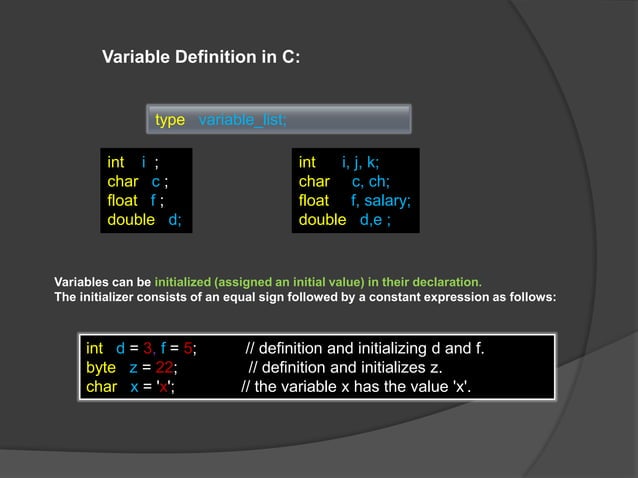 Variable Definition in C:

type variable_list;

int i ;
char c ;
float f ;
double d;

int i, j, k;
char c, ch;
float f, salary;
double d,e ;

Variables can be initialized (assigned an initial value) in their declaration.
The initializer consists of an equal sign followed by a constant expression as follows:

int d = 3, f = 5; // definition and initializing d and f.
byte z = 22; // definition and initializes z.
char x = 'x'; // the variable x has the value 'x'.